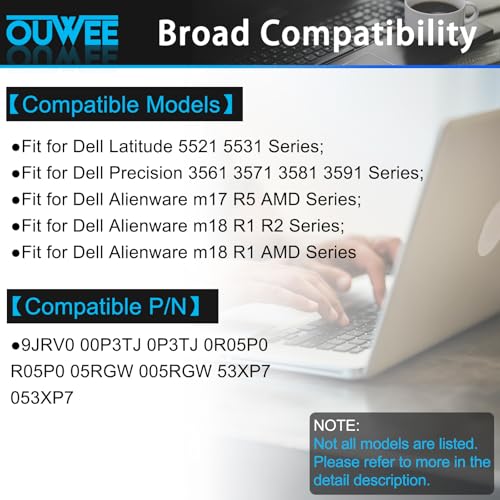 OUWEE Broad Compatibility

【Compatible Models】

●Fit for Dell Latitude 5521 5531 Series;
●Fit for Dell Precision 3561 3571 3581 3591 Series;
●Fit for Dell Alienware m17 R5 AMD Series;
●Fit for Dell Alienware m18 R1 R2 Series;
●Fit for Dell Alienware m18 R1 AMD Series

【Compatible P/N】

●9JRV0 00P3TJ 0P3TJ 0R05P0 R05P0 05RGW 005RGW 53XP7 053XP7

NOTE:
Not all models are listed. Please refer to more in the detail description.